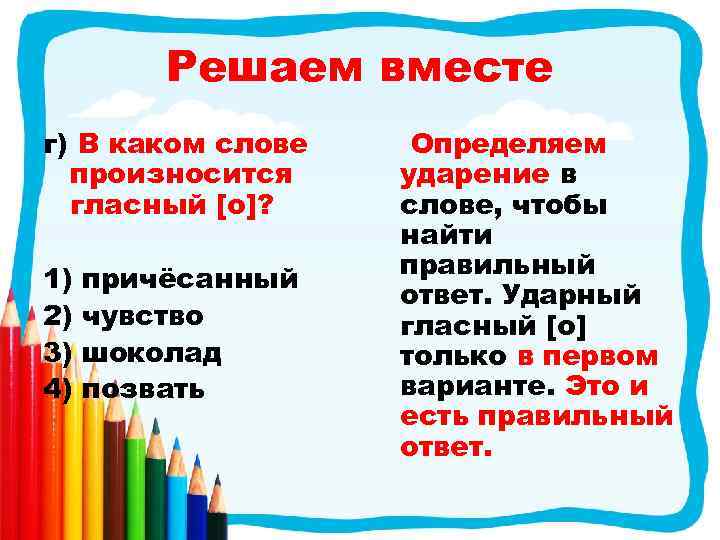 Решаем вместе

г) В каком слове произносится гласный [о]?

1) причёсанный
2) чувство
3) шоколад
4) позвать

Определяем ударение в слове, чтобы найти правильный ответ. Ударный гласный [о] только в первом варианте. Это и есть правильный ответ.